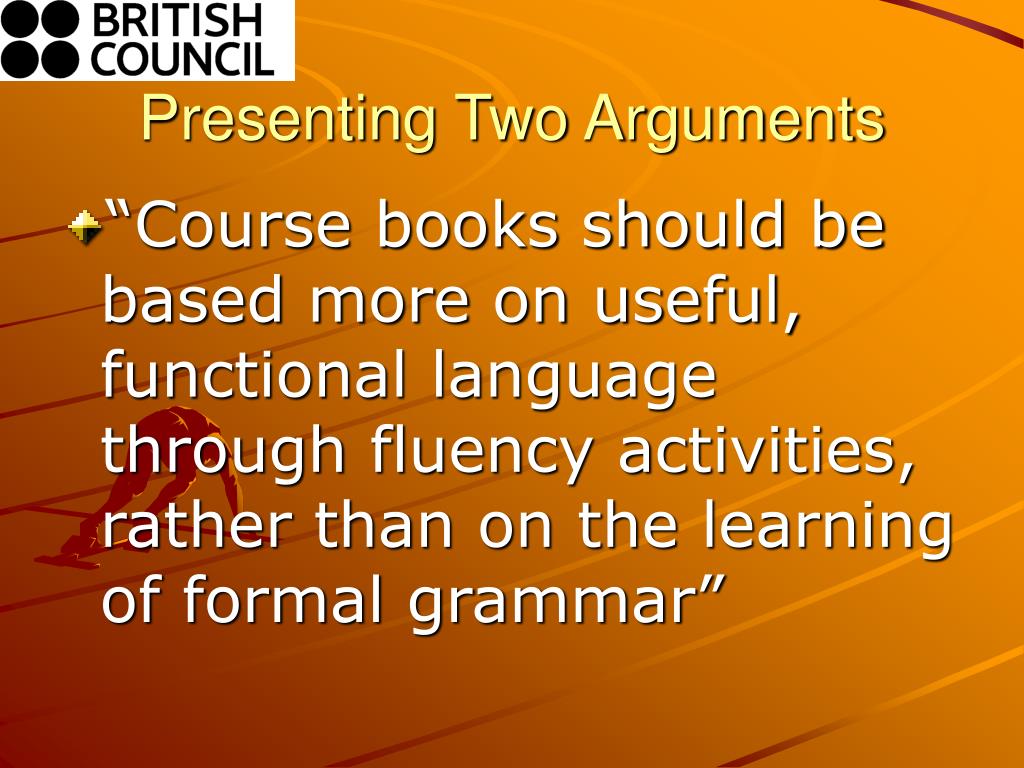 BRITISH COUNCIL

Presenting Two Arguments

“Course books should be based more on useful, functional language through fluency activities, rather than on the learning of formal grammar”